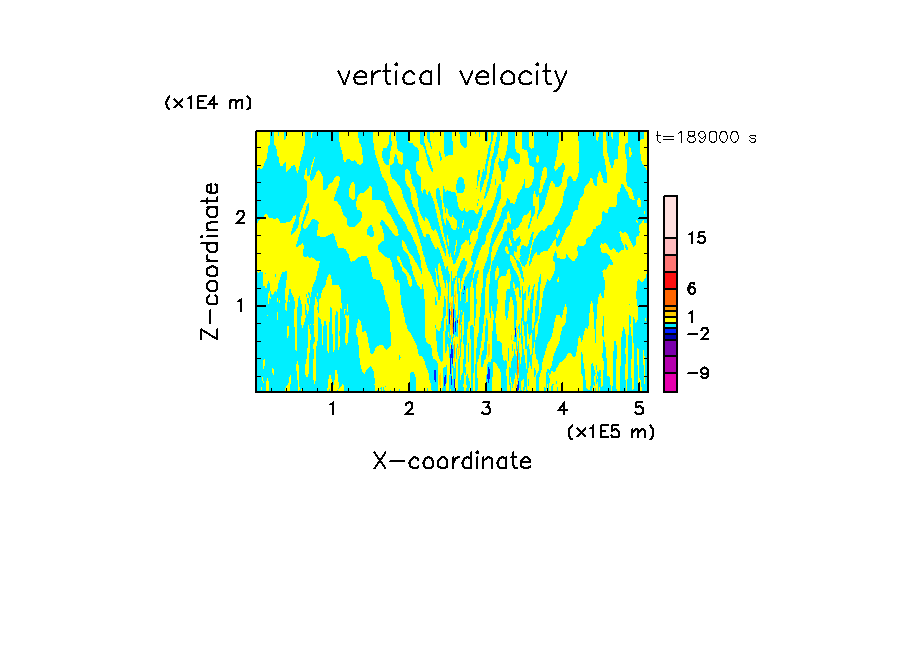 vertical velocity

(x1E4 m)

t=189000 s

Z-coordinate

2

1

15

6

1

−2

−9

1 2 3 4 5

(x1E5 m)

X-coordinate